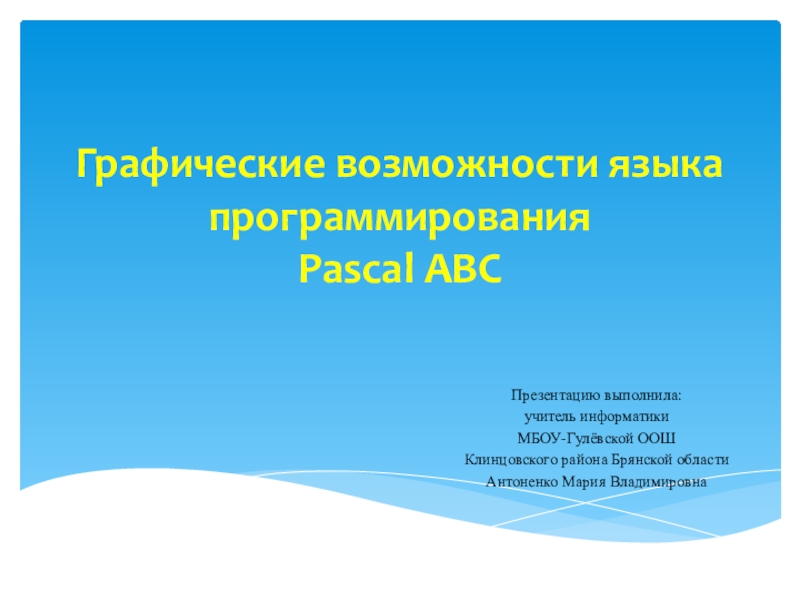 Графические возможности языка программирования
Pascal ABC

Презентацию выполнила:
учитель информатики
МБОУ-Гулёвской ООШ
Клинцовского района Брянской области
Антоненко Мария Владимировна